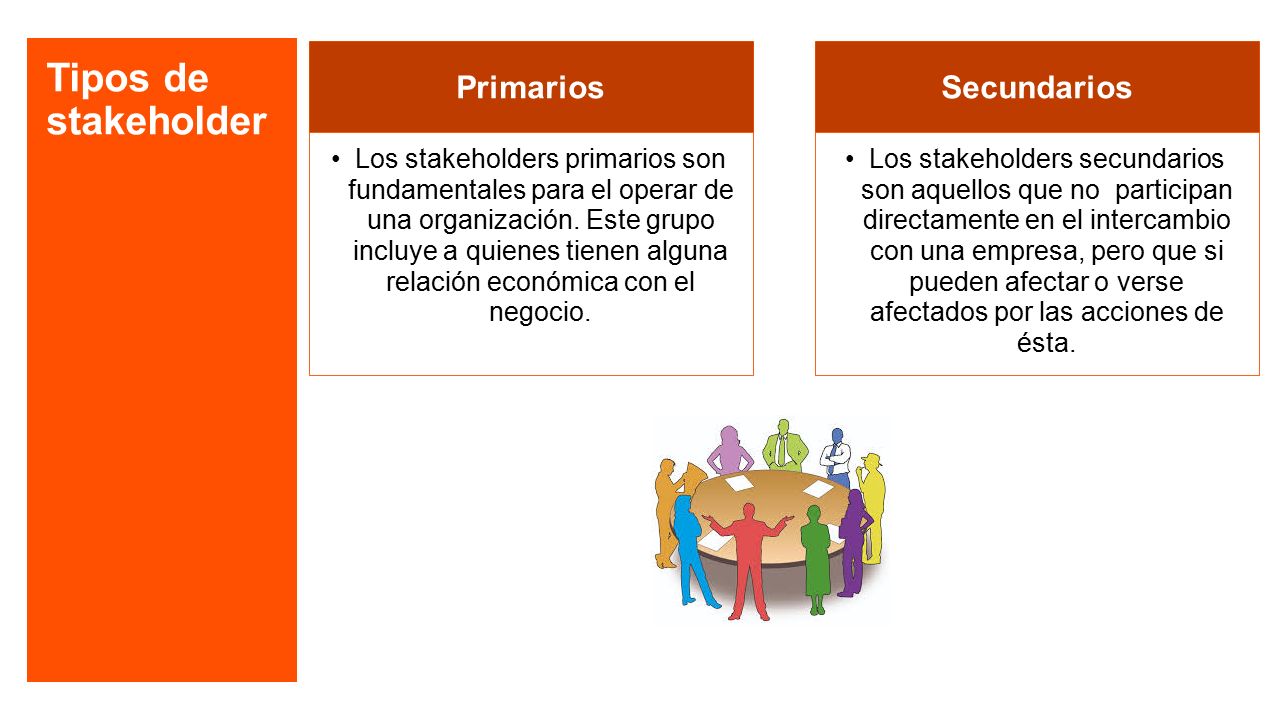 Tipos de stakeholder

Primarios

• Los stakeholders primarios son fundamentales para el operar de una organización. Este grupo incluye a quienes tienen alguna relación económica con el negocio.

Secundarios

• Los stakeholders secundarios son aquellos que no participan directamente en el intercambio con una empresa, pero que si pueden afectar o verse afectados por las acciones de ésta.